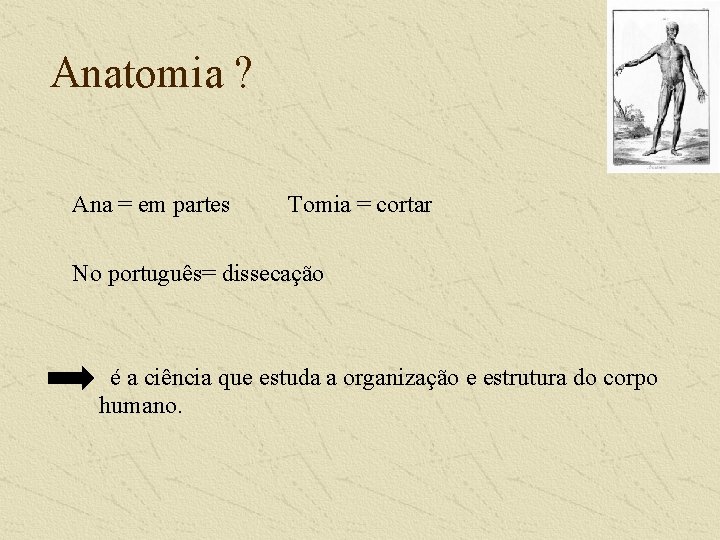 Anatomia ?

Ana = em partes Tomia = cortar

No português= dissecação

é a ciência que estuda a organização e estrutura do corpo humano.